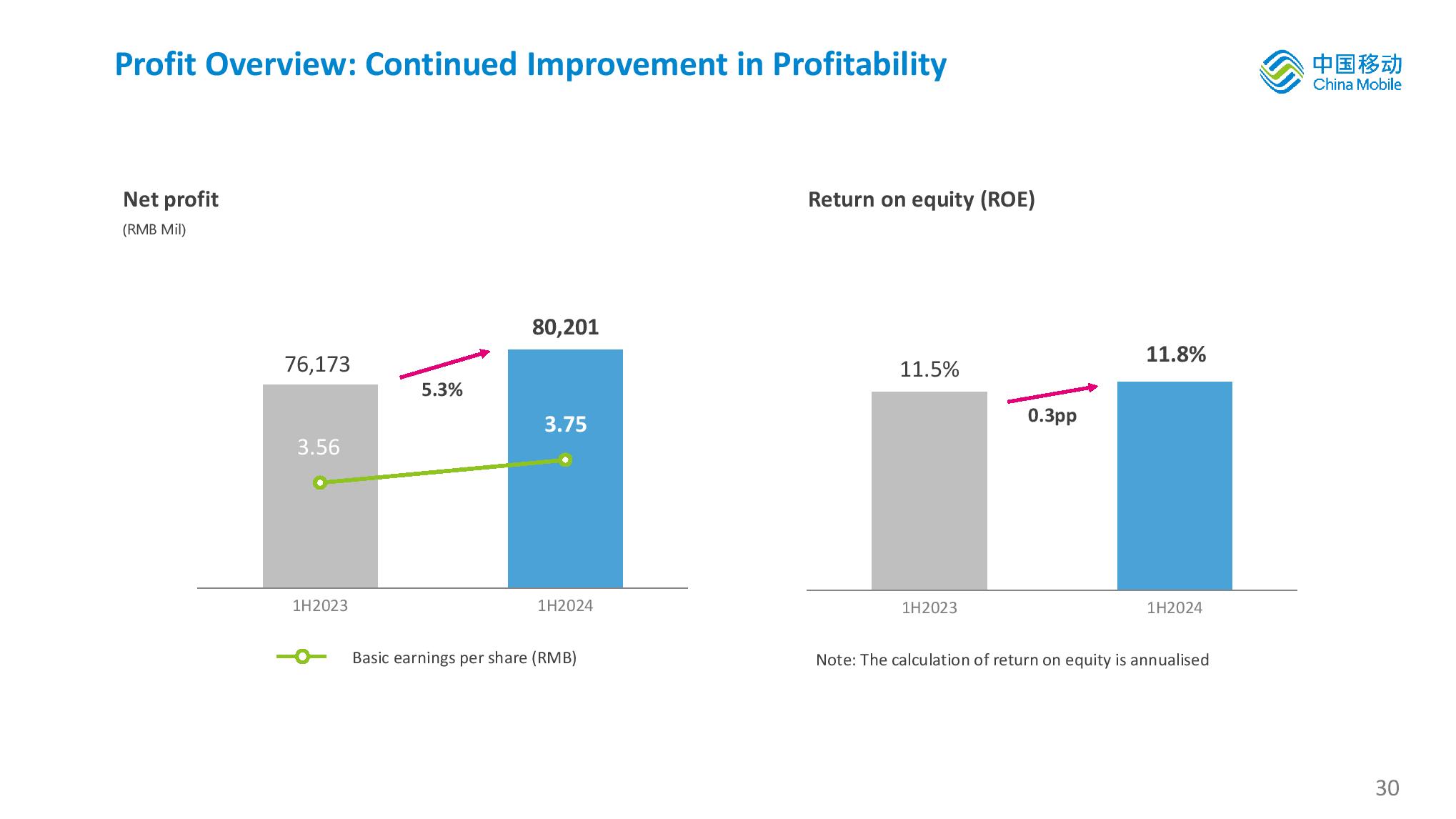 Profit Overview: Continued Improvement in Profitability

中国移动
China Mobile

Net profit
(RMB Mil)

76,173
5.3%
80,201
3.56
3.75
1H2023
1H2024

Basic earnings per share (RMB)

Return on equity (ROE)

11.5%
0.3pp
11.8%
1H2023
1H2024

Note: The calculation of return on equity is annualised

30